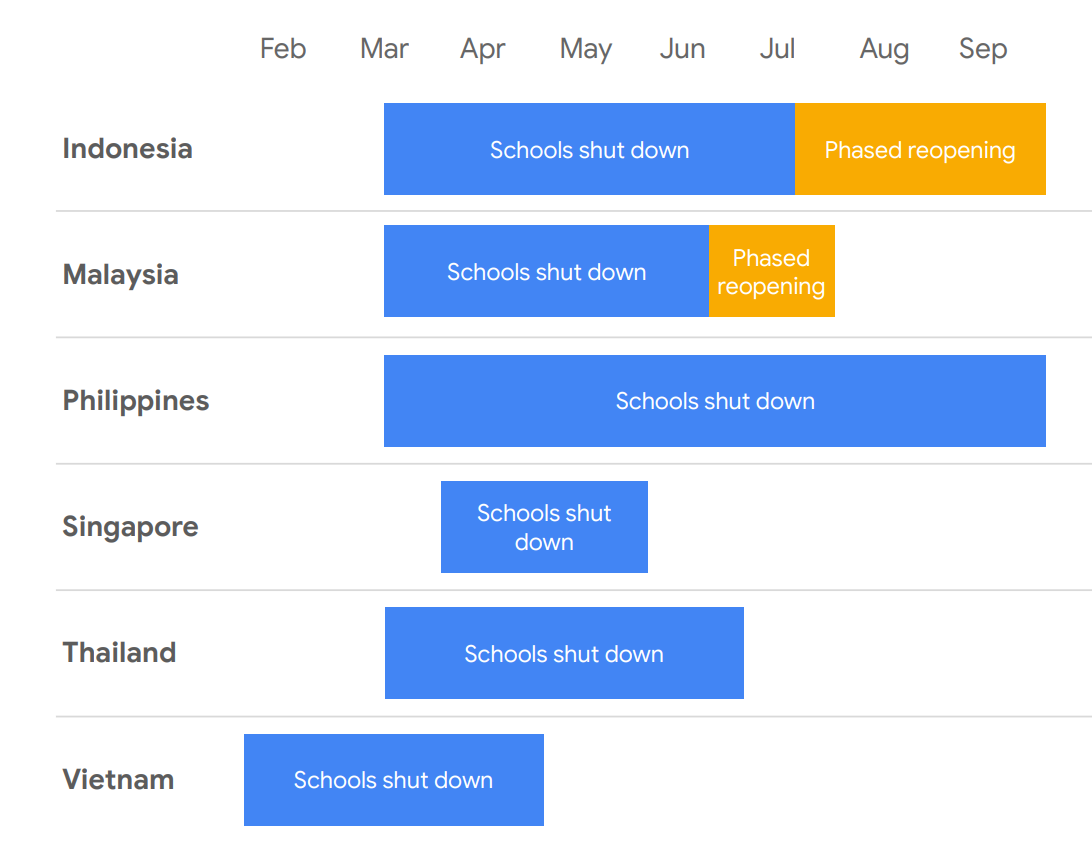 Feb Mar Apr May Jun Jul Aug Sep

Indonesia
Schools shut down
Phased reopening

Malaysia
Schools shut down
Phased reopening

Philippines
Schools shut down

Singapore
Schools shut down

Thailand
Schools shut down

Vietnam
Schools shut down